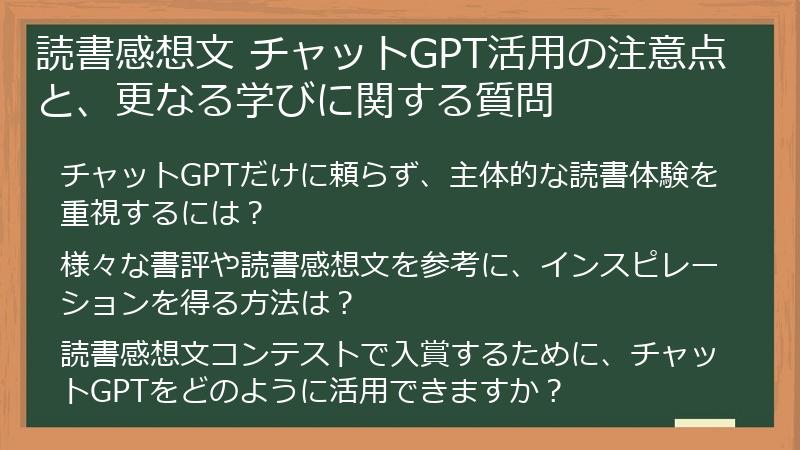 読書感想文 チャットGPT活用の注意点と、更なる学びに関する質問

チャットGPTだけに頼らず、主体的な読書体験を重視するには？

様々な書評や読書感想文を参考に、インスピレーションを得る方法は？

読書感想文コンテストで入賞するために、チャットGPTをどのように活用できますか？